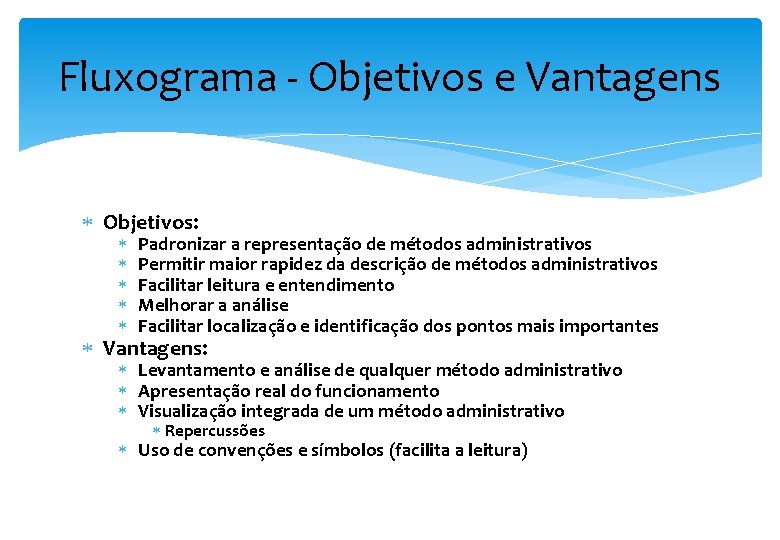 Fluxograma - Objetivos e Vantagens

* Objetivos:
  * Padronizar a representação de métodos administrativos
  * Permitir maior rapidez da descrição de métodos administrativos
  * Facilitar leitura e entendimento
  * Melhorar a análise
  * Facilitar localização e identificação dos pontos mais importantes
* Vantagens:
  * Levantamento e análise de qualquer método administrativo
  * Apresentação real do funcionamento
  * Visualização integrada de um método administrativo
    * Repercussões
  * Uso de convenções e símbolos (facilita a leitura)